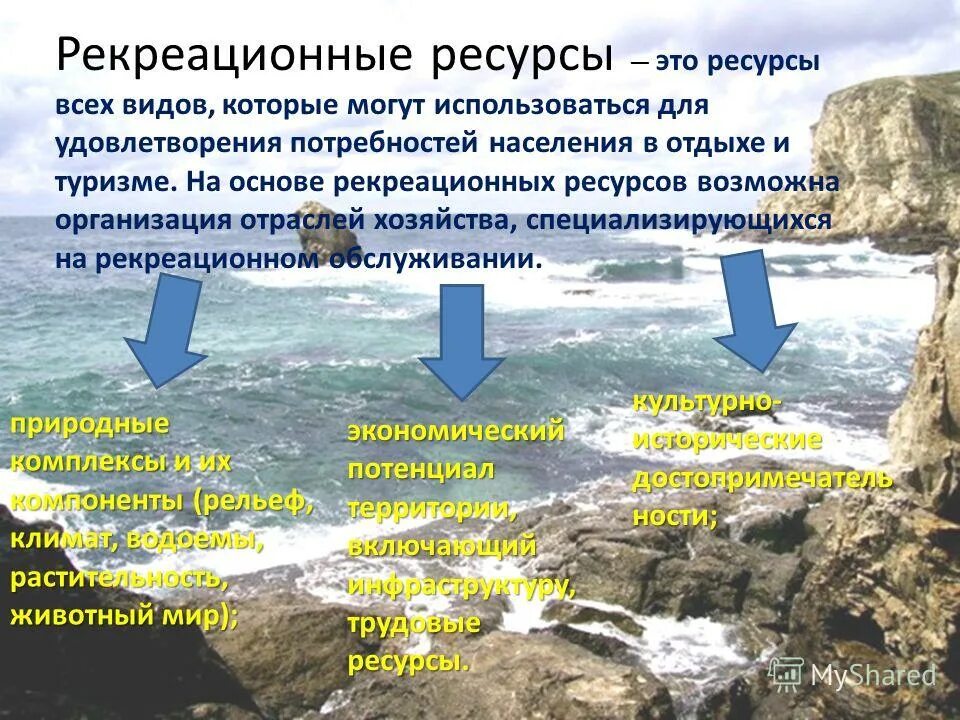 Рекреационные ресурсы – это ресурсы всех видов, которые могут использоваться для удовлетворения потребностей населения в отдыхе и туризме. На основе рекреационных ресурсов возможна организация отраслей хозяйства, специализирующихся на рекреационном обслуживании.

природные комплексы и их компоненты (рельеф, климат, водоемы, растительность, животный мир);

экономический потенциал территории, включающий инфраструктуру, трудовые ресурсы.

культурно-исторические достопримечательности;

MyShared